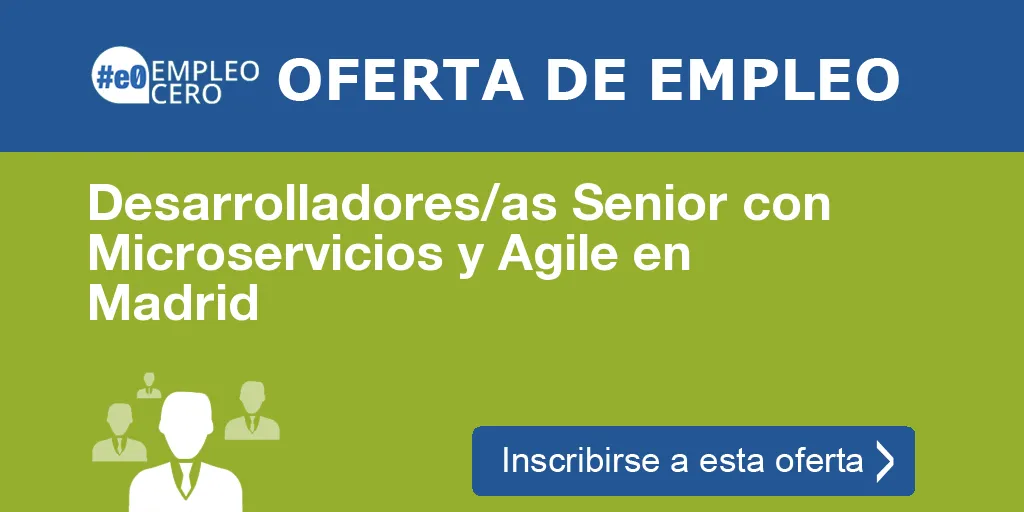 #e0 EMPLEO CERO

OFERTA DE EMPLEO

Desarrolladores/as Senior con Microservicios y Agile en Madrid

Inscribirse a esta oferta